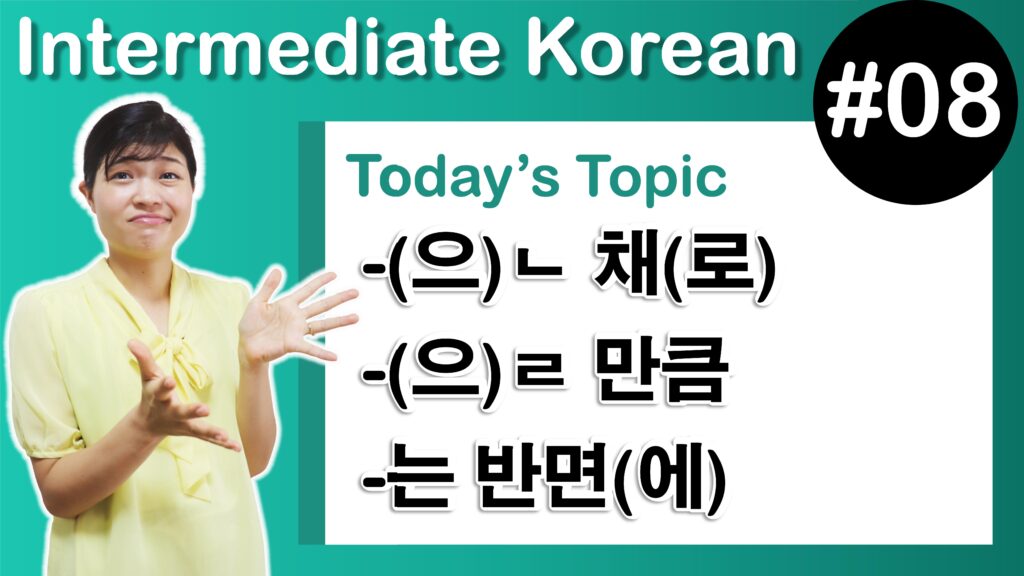 Intermediate Korean

#08

Today's Topic

-(으)ㄴ 채(로)

-(으)ㄹ 만큼

-는 반면(에)